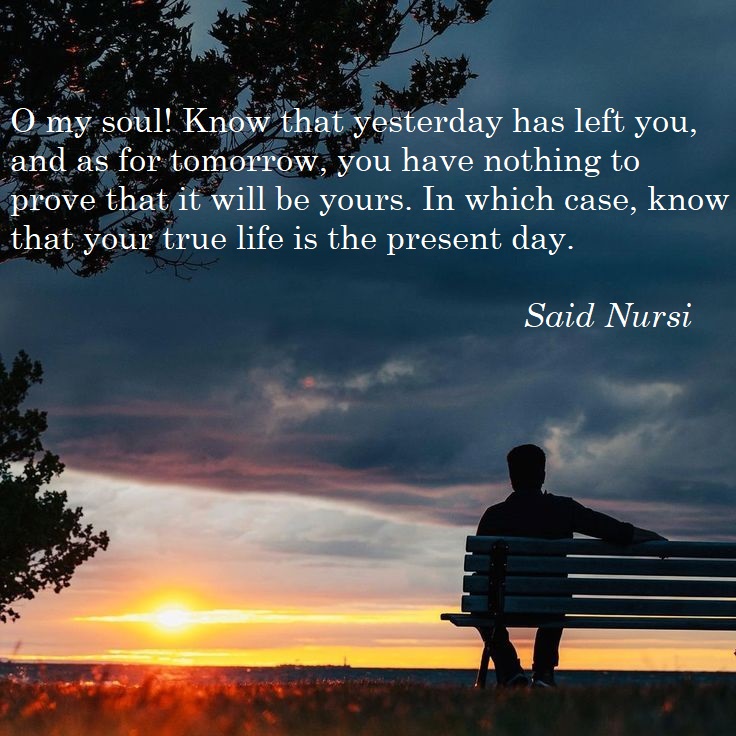 O my soul! Know that yesterday has left you, and as for tomorrow, you have nothing to prove that it will be yours. In which case, know that your true life is the present day.

Said Nursi